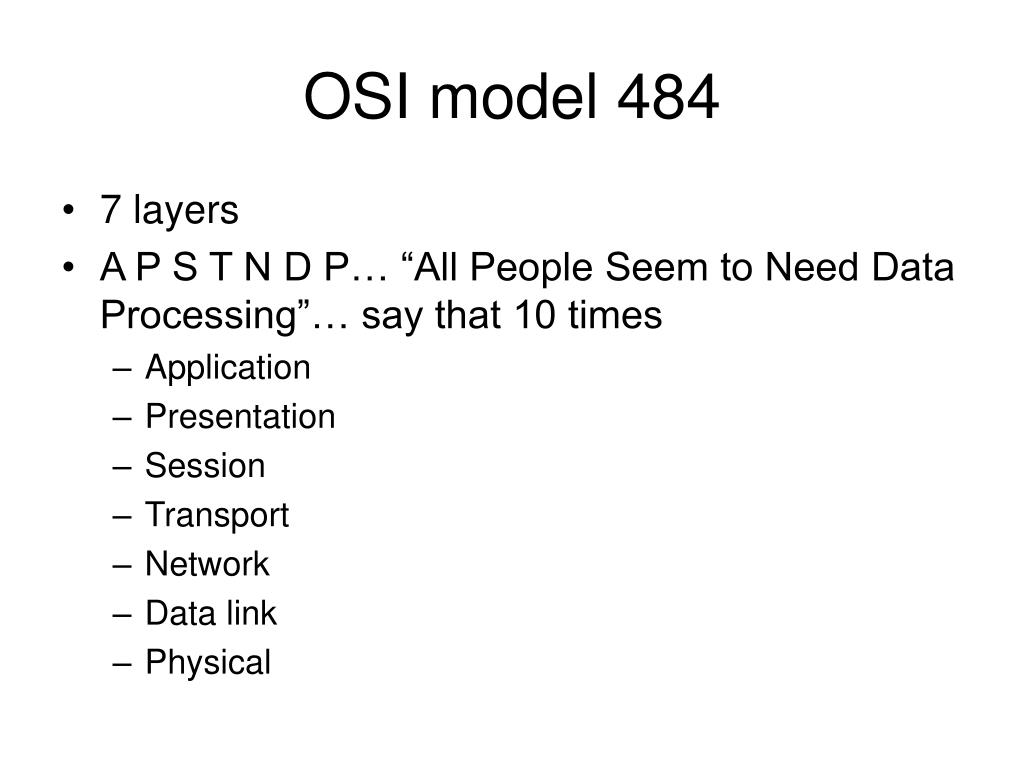 OSI model 484

• 7 layers
• A P S T N D P… “All People Seem to Need Data Processing”… say that 10 times
– Application
– Presentation
– Session
– Transport
– Network
– Data link
– Physical